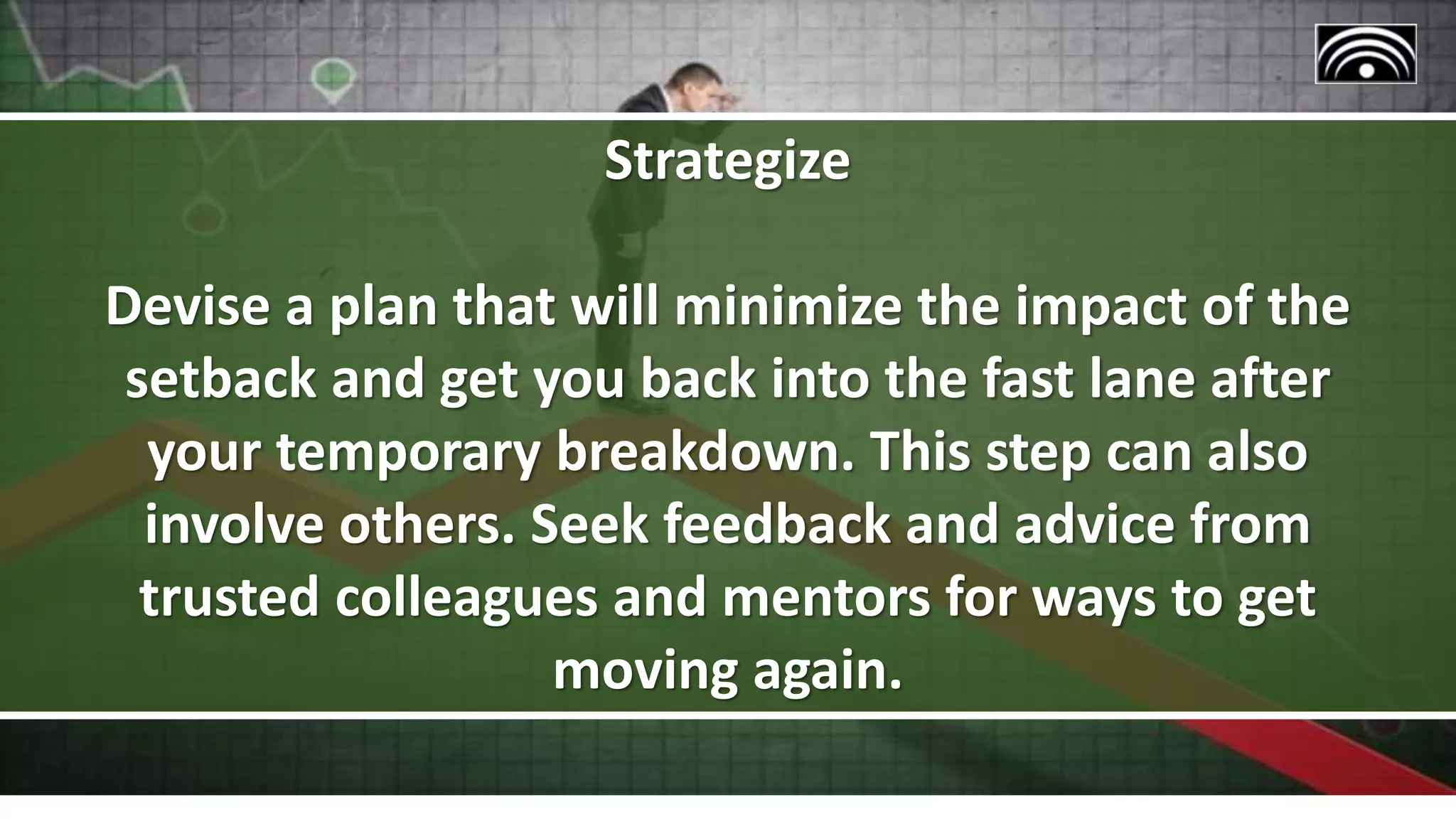 Strategize

Devise a plan that will minimize the impact of the setback and get you back into the fast lane after your temporary breakdown. This step can also involve others. Seek feedback and advice from trusted colleagues and mentors for ways to get moving again.